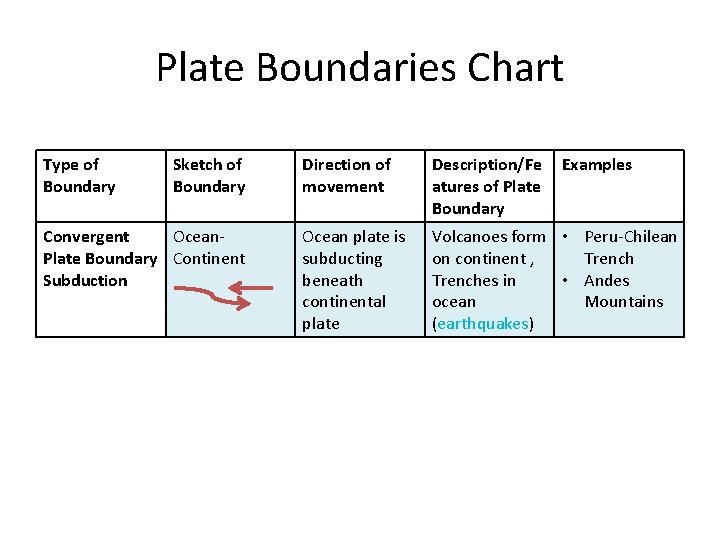 Plate Boundaries Chart

| Type of Boundary | Sketch of Boundary | Direction of movement | Description/Features of Plate Boundary | Examples |
|---|---|---|---|---|
| Convergent Plate Boundary Subduction | Ocean-Continent | Ocean plate is subducting beneath continental plate | Volcanoes form on continent , Trenches in ocean (earthquakes) | • Peru-Chilean Trench • Andes Mountains |